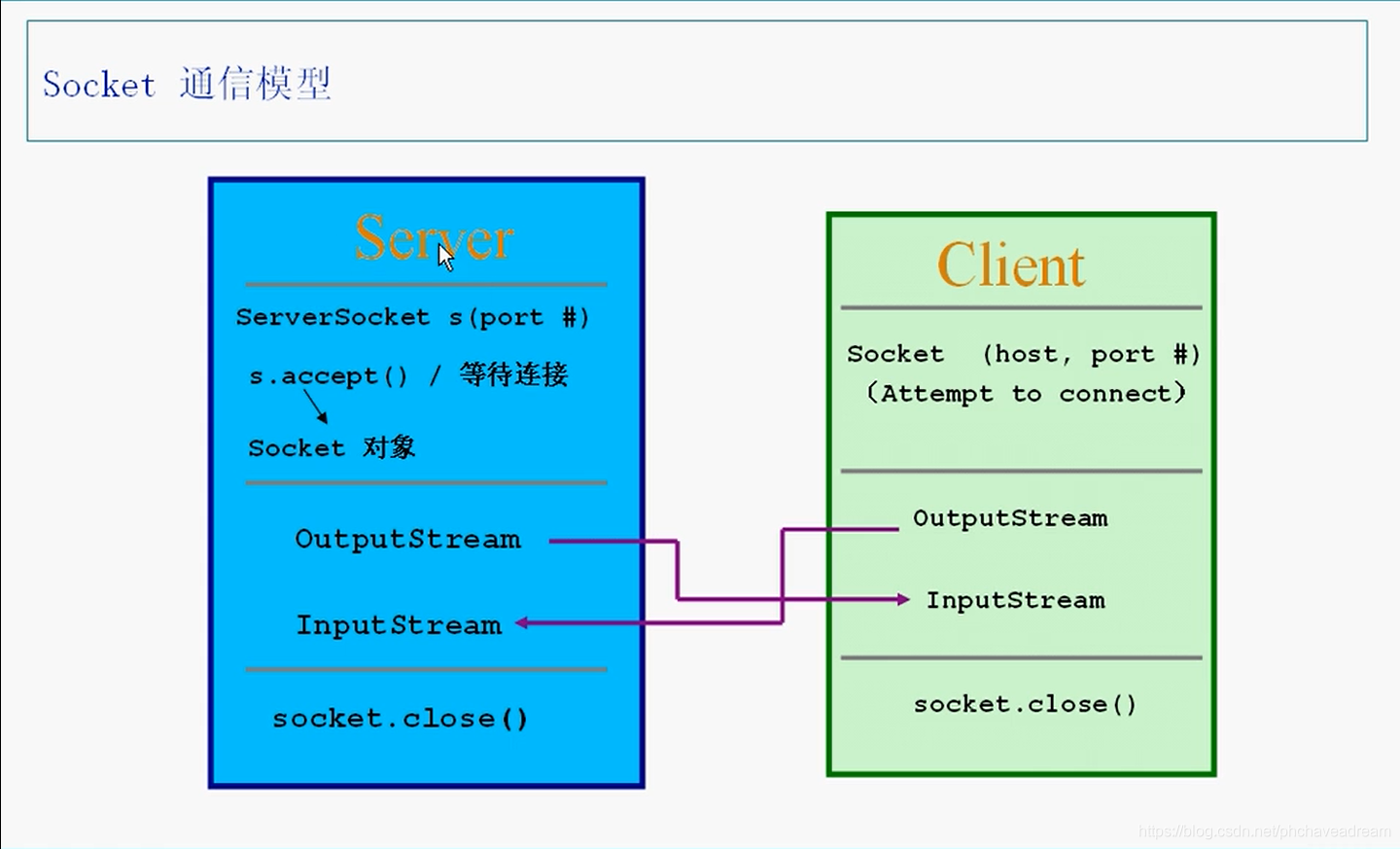 Socket 通信模型

Server

ServerSocket s(port #)

s.accept() / 等待连接

Socket 对象

OutputStream

InputStream

socket.close()

Client

Socket (host, port #)
(Attempt to connect)

OutputStream

InputStream

socket.close()

https://blog.csdn.net/phchaveadream